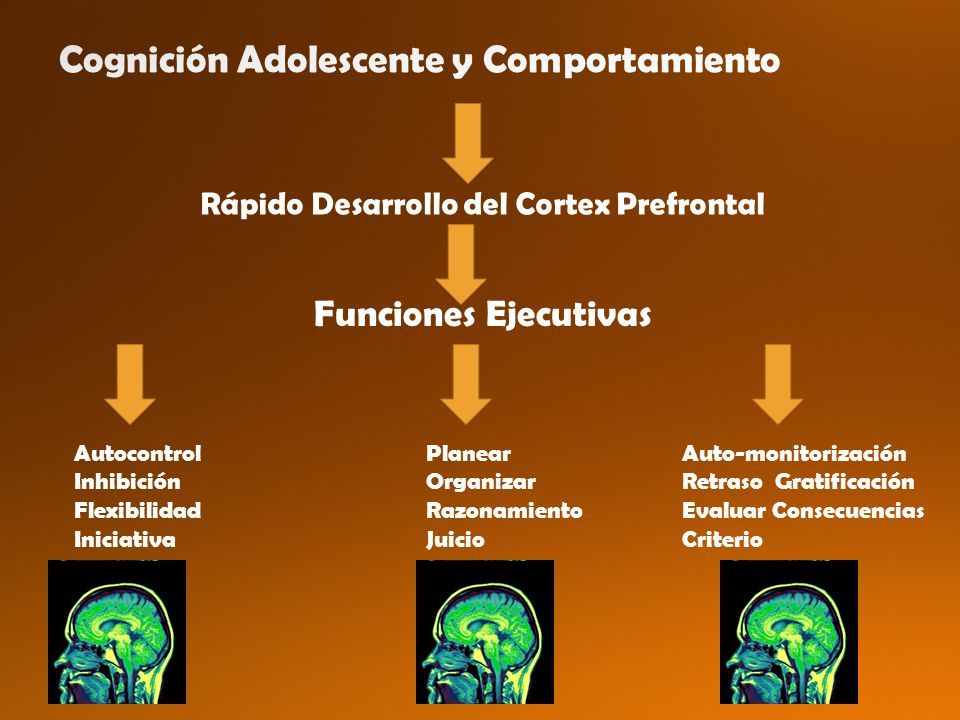 Cognición Adolescente y Comportamiento

Rápido Desarrollo del Cortex Prefrontal

Funciones Ejecutivas

Autocontrol
Inhibición
Flexibilidad
Iniciativa

Planear
Organizar
Razonamiento
Juicio

Auto-monitorización
Retraso Gratificación
Evaluar Consecuencias
Criterio